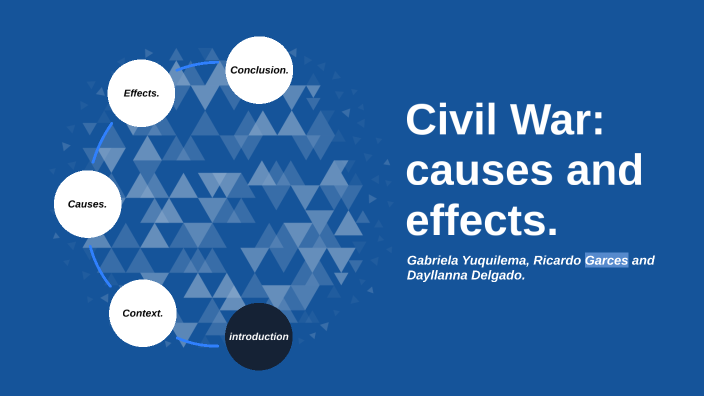 Conclusion.

Effects.

Causes.

Context.

introduction

Civil War: causes and effects.

Gabriela Yuquilema, Ricardo Garces and Dayllanna Delgado.